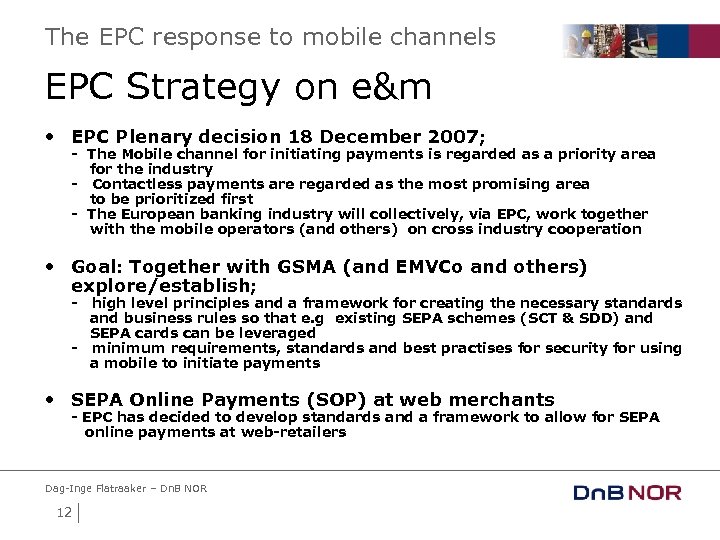 The EPC response to mobile channels

EPC Strategy on e&m

• EPC Plenary decision 18 December 2007;
- The Mobile channel for initiating payments is regarded as a priority area for the industry
- Contactless payments are regarded as the most promising area to be prioritized first
- The European banking industry will collectively, via EPC, work together with the mobile operators (and others) on cross industry cooperation

• Goal: Together with GSMA (and EMVCo and others) explore/establish;
- high level principles and a framework for creating the necessary standards and business rules so that e.g existing SEPA schemes (SCT & SDD) and SEPA cards can be leveraged
- minimum requirements, standards and best practises for security for using a mobile to initiate payments

• SEPA Online Payments (SOP) at web merchants
- EPC has decided to develop standards and a framework to allow for SEPA online payments at web-retailers

Dag-Inge Flatraaker – DnB NOR

12

DnB NOR